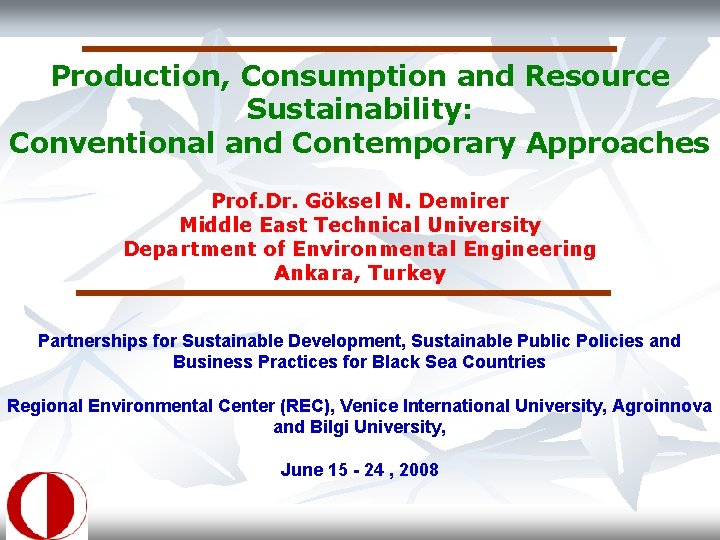 Production, Consumption and Resource Sustainability:
Conventional and Contemporary Approaches

Prof.Dr. Göksel N. Demirer
Middle East Technical University
Department of Environmental Engineering
Ankara, Turkey

Partnerships for Sustainable Development, Sustainable Public Policies and Business Practices for Black Sea Countries

Regional Environmental Center (REC), Venice International University, Agroinnova and Bilgi University,

June 15 - 24 , 2008